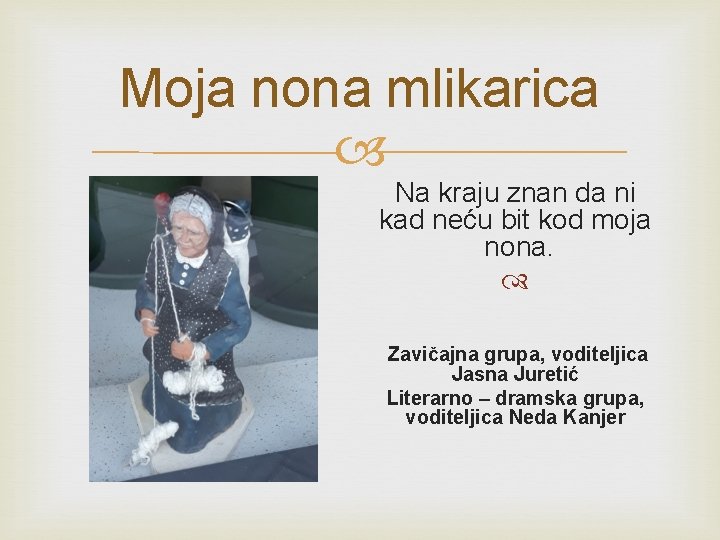 Moja nona mlikarica

Na kraju znan da ni kad neću bit kod moja nona.

Zavičajna grupa, voditeljica Jasna Juretić
Literarno – dramska grupa, voditeljica Neda Kanjer